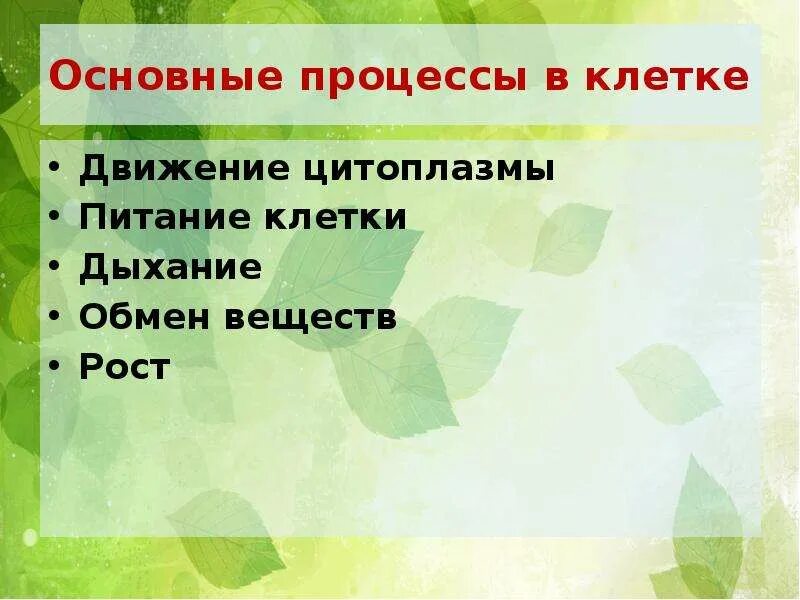 Основные процессы в клетке

• Движение цитоплазмы
• Питание клетки
• Дыхание
• Обмен веществ
• Рост